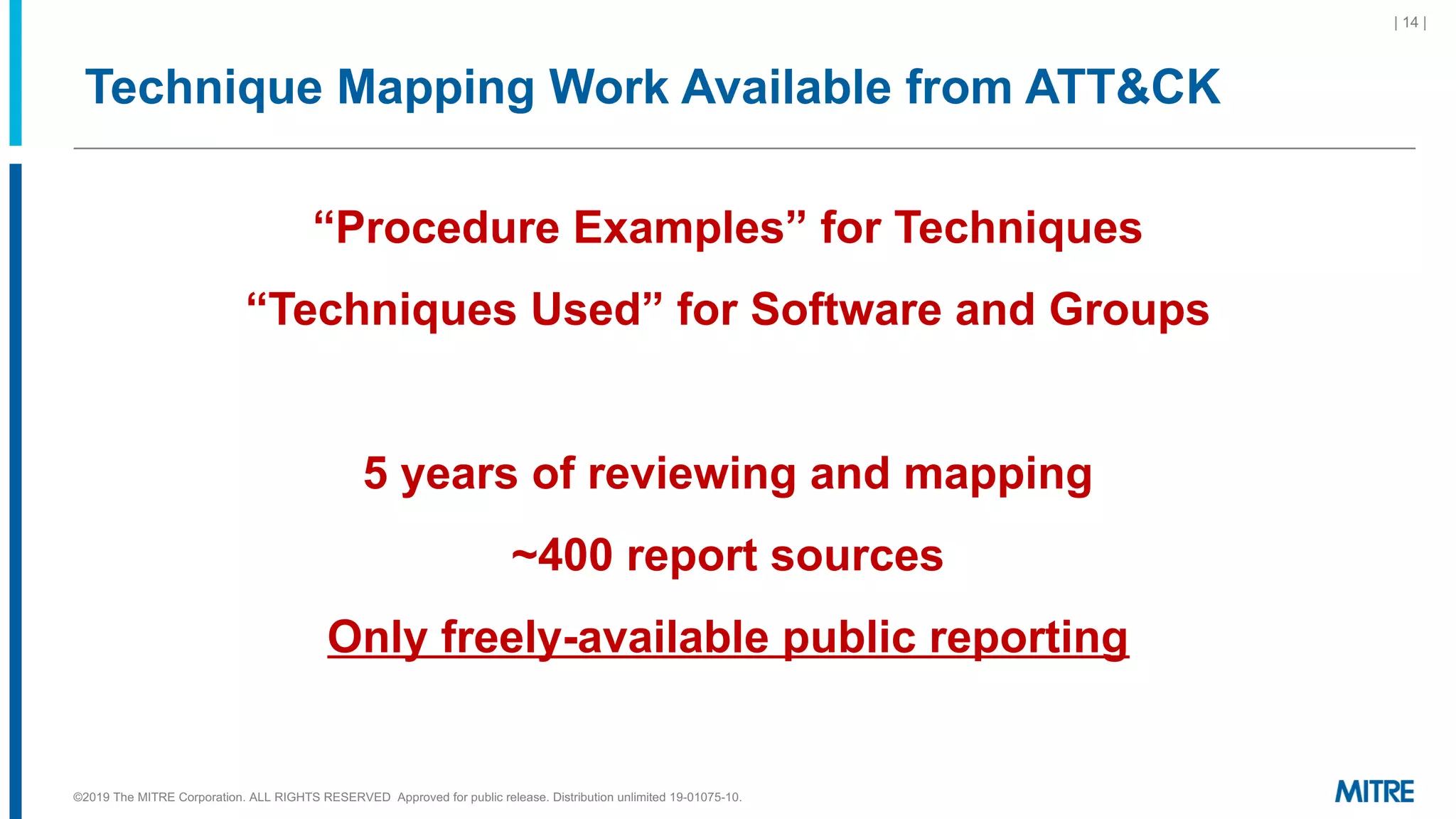 | 14 |

Technique Mapping Work Available from ATT&CK

“Procedure Examples” for Techniques

“Techniques Used” for Software and Groups

5 years of reviewing and mapping

~400 report sources

Only freely-available public reporting

©2019 The MITRE Corporation. ALL RIGHTS RESERVED Approved for public release. Distribution unlimited 19-01075-10.

MITRE